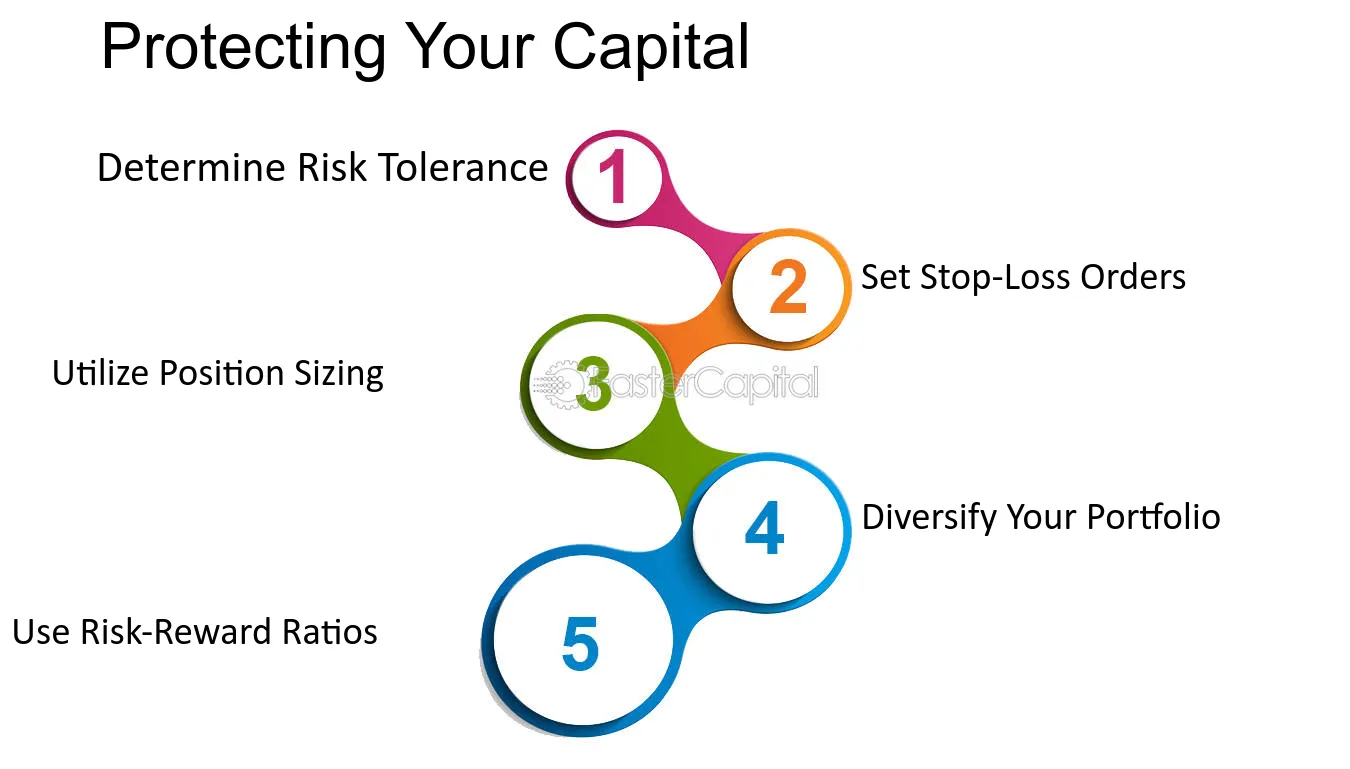 Protecting Your Capital

Determine Risk Tolerance
1

2
Set Stop-Loss Orders

Utilize Position Sizing
3

4
Diversify Your Portfolio

Use Risk-Reward Ratios
5

FasterCapital